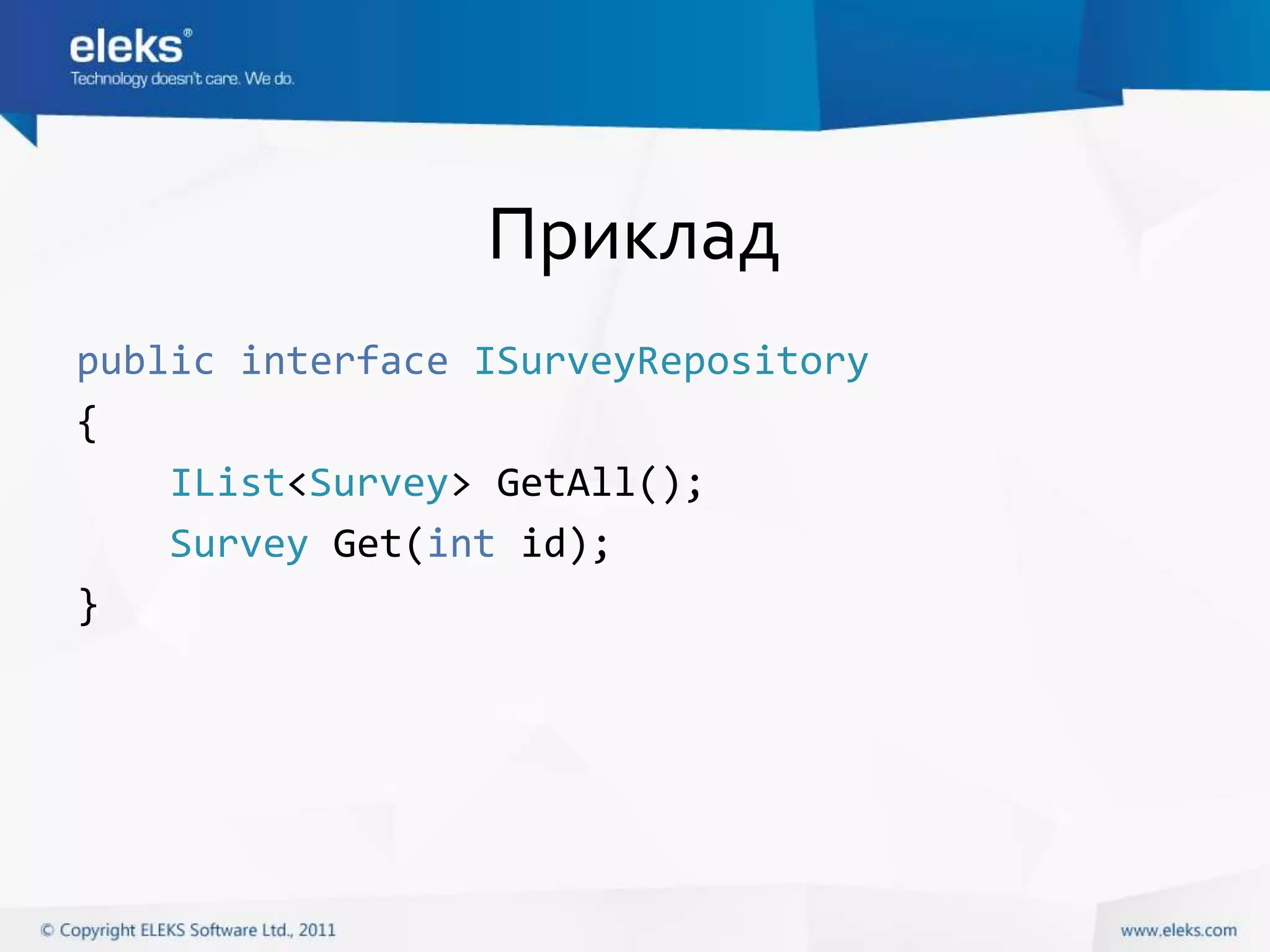 eleks®
Technology doesn't care. We do.

Приклад

public interface ISurveyRepository
{
    IList<Survey> GetAll();
    Survey Get(int id);
}

© Copyright ELEKS Software Ltd., 2011

www.eleks.com